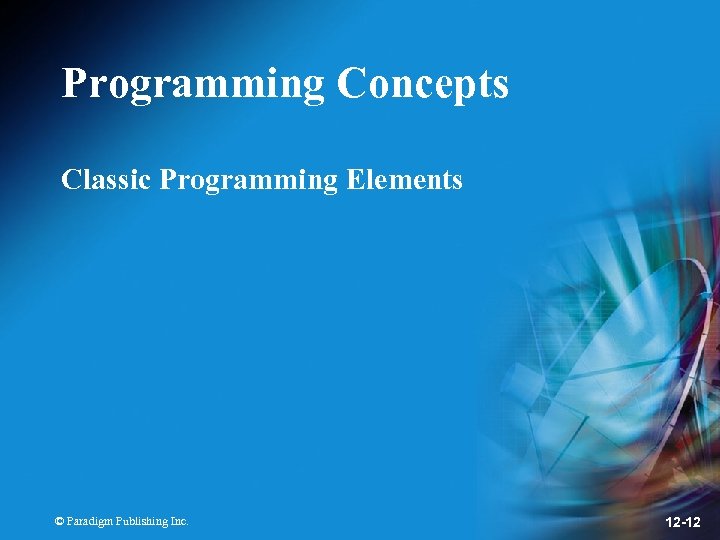 Programming Concepts

Classic Programming Elements

© Paradigm Publishing Inc.

12-12